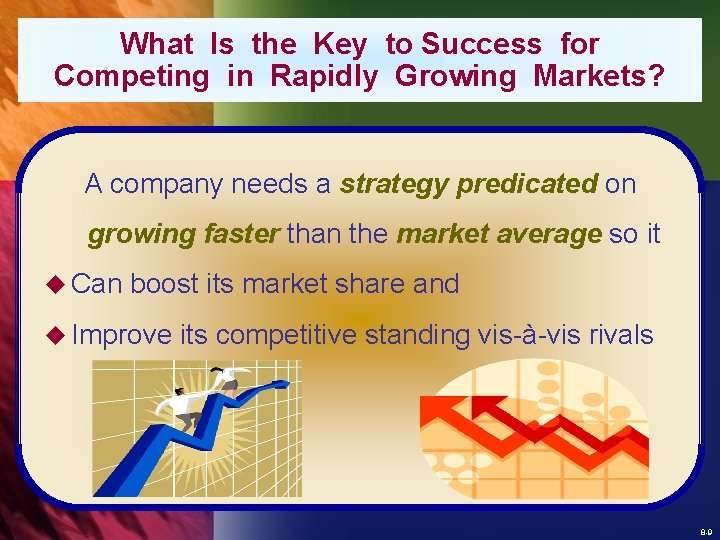 What Is the Key to Success for Competing in Rapidly Growing Markets?

A company needs a strategy predicated on growing faster than the market average so it

◆ Can boost its market share and

◆ Improve its competitive standing vis-à-vis rivals

8-9